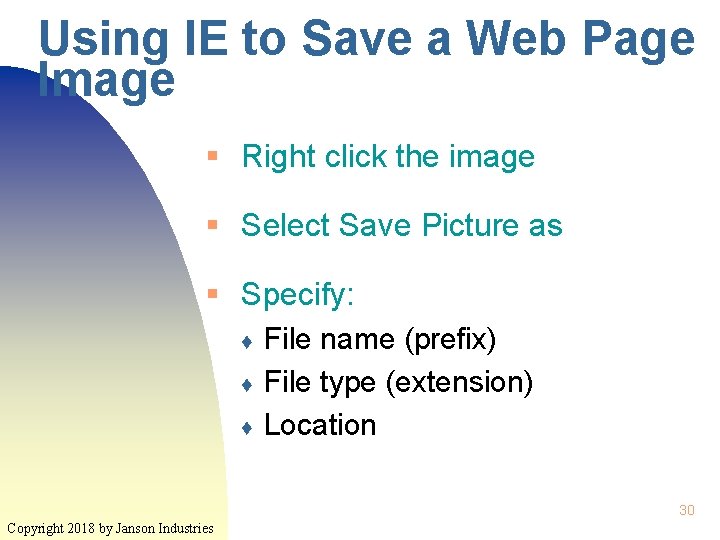 Using IE to Save a Web Page Image

▪ Right click the image

▪ Select Save Picture as

▪ Specify:
♦ File name (prefix)
♦ File type (extension)
♦ Location

30

Copyright 2018 by Janson Industries